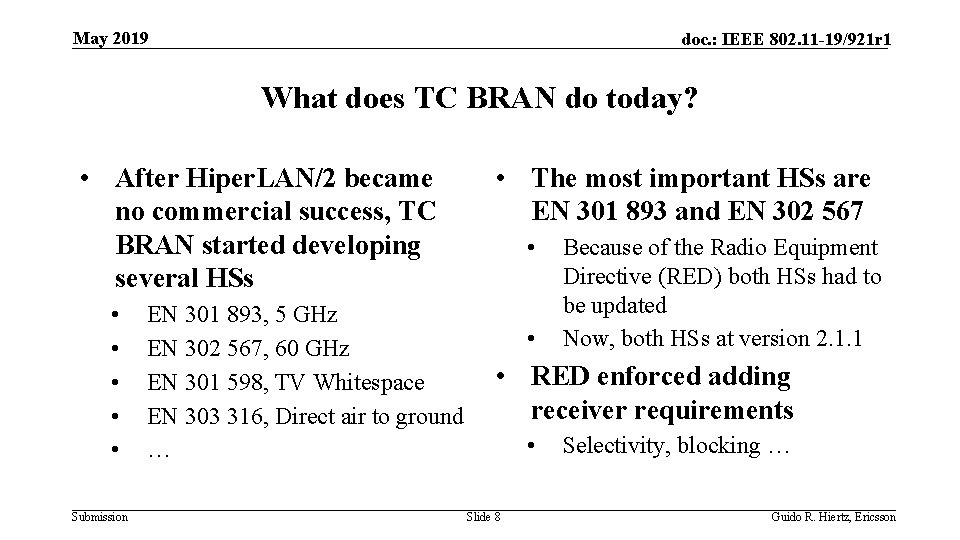 May 2019

doc.: IEEE 802.11-19/921r1

What does TC BRAN do today?

• After HiperLAN/2 became no commercial success, TC BRAN started developing several HSs
  • EN 301 893, 5 GHz
  • EN 302 567, 60 GHz
  • EN 301 598, TV Whitespace
  • EN 303 316, Direct air to ground
  • …

• The most important HSs are EN 301 893 and EN 302 567
  • Because of the Radio Equipment Directive (RED) both HSs had to be updated
  • Now, both HSs at version 2.1.1
• RED enforced adding receiver requirements
  • Selectivity, blocking …

Submission

Slide 8

Guido R. Hiertz, Ericsson